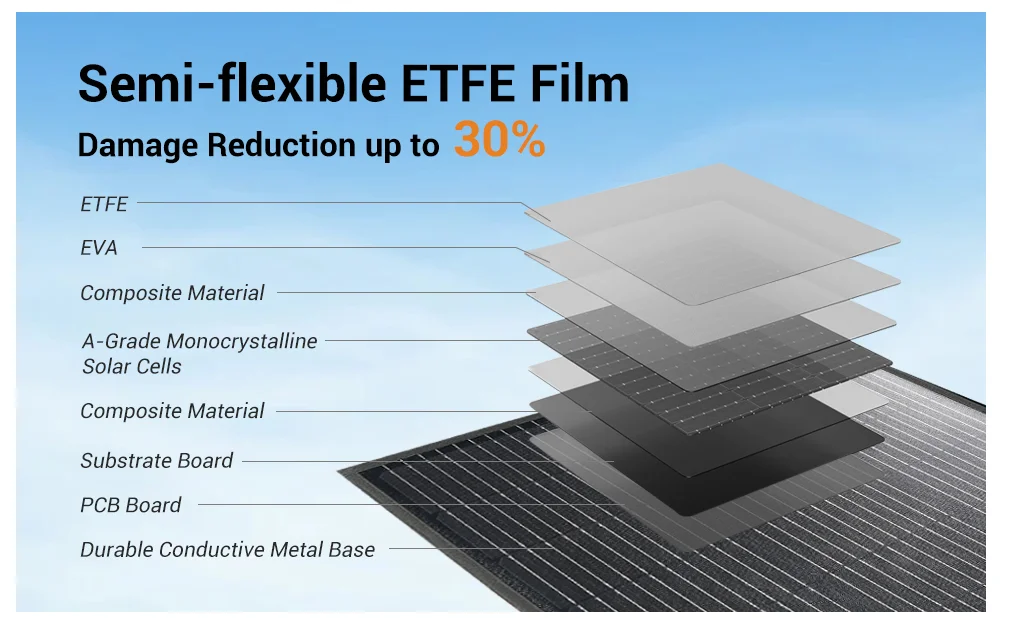 Semi-flexible ETFE Film
Damage Reduction up to 30%

ETFE

EVA

Composite Material

A-Grade Monocrystalline Solar Cells

Composite Material

Substrate Board

PCB Board

Durable Conductive Metal Base